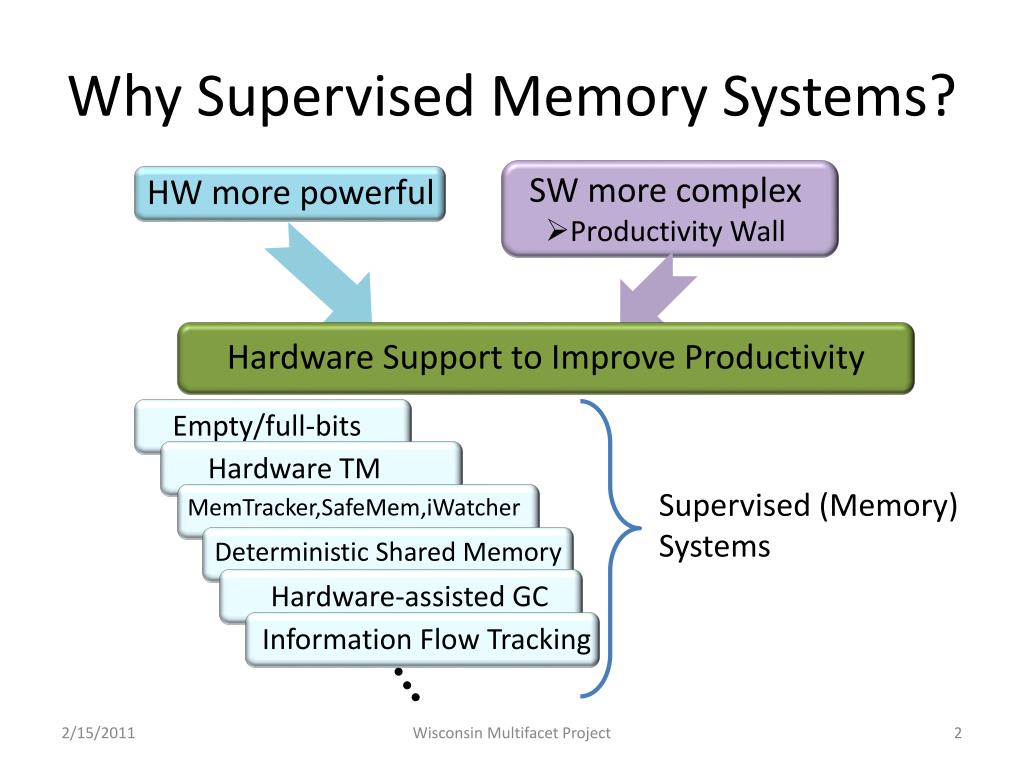 Why Supervised Memory Systems?

HW more powerful

SW more complex
➢Productivity Wall

Hardware Support to Improve Productivity

Empty/full-bits
Hardware TM
MemTracker,SafeMem,iWatcher
Deterministic Shared Memory
Hardware-assisted GC
Information Flow Tracking
…

Supervised (Memory) Systems

2/15/2011
Wisconsin Multifacet Project
2